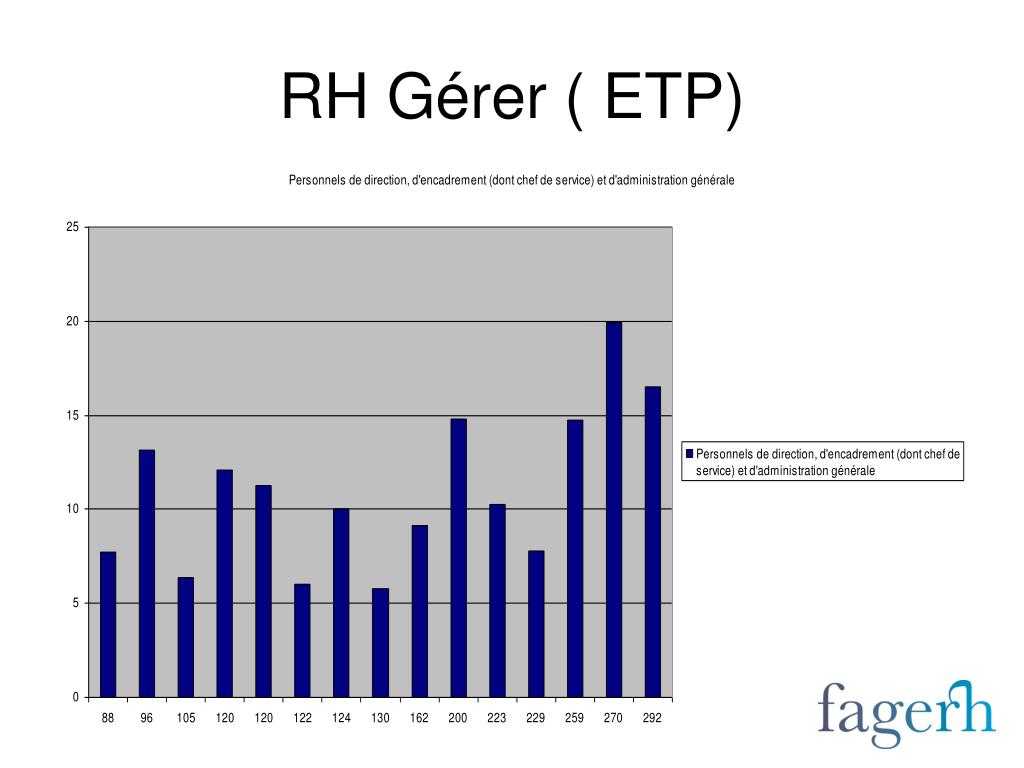 RH Gérer ( ETP)

Personnels de direction, d'encadrement (dont chef de service) et d'administration générale

25
20
15
10
5
0

88 96 105 120 120 122 124 130 162 200 223 229 259 270 292

Personnels de direction, d'encadrement (dont chef de service) et d'administration générale

fagerh